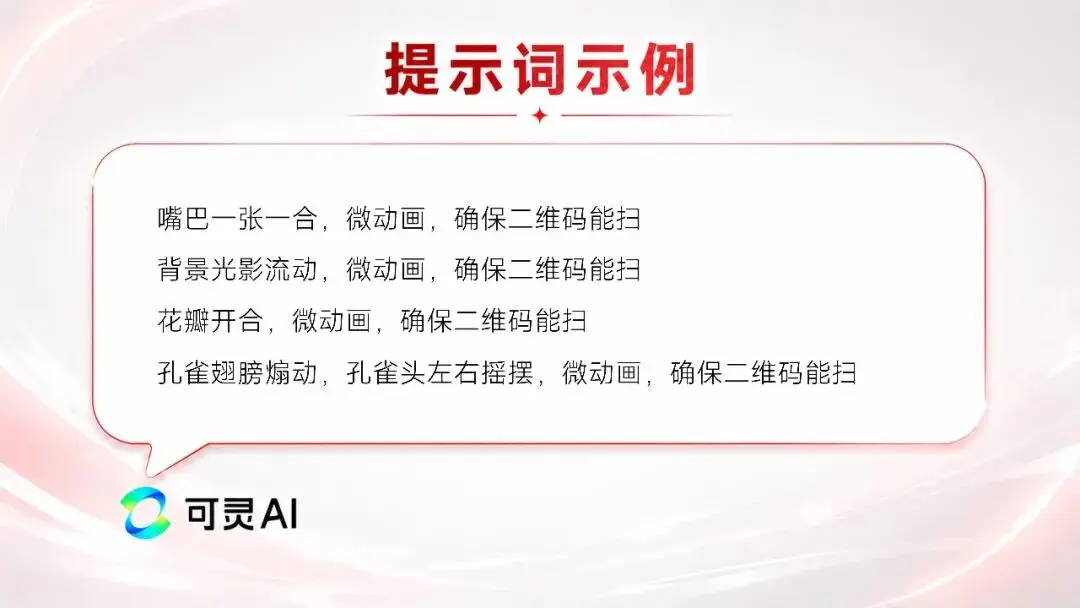 提示词示例

嘴巴一张一合，微动画，确保二维码能扫

背景光影流动，微动画，确保二维码能扫

花瓣开合，微动画，确保二维码能扫

孔雀翅膀煽动，孔雀头左右摇摆，微动画，确保二维码能扫

可灵AI